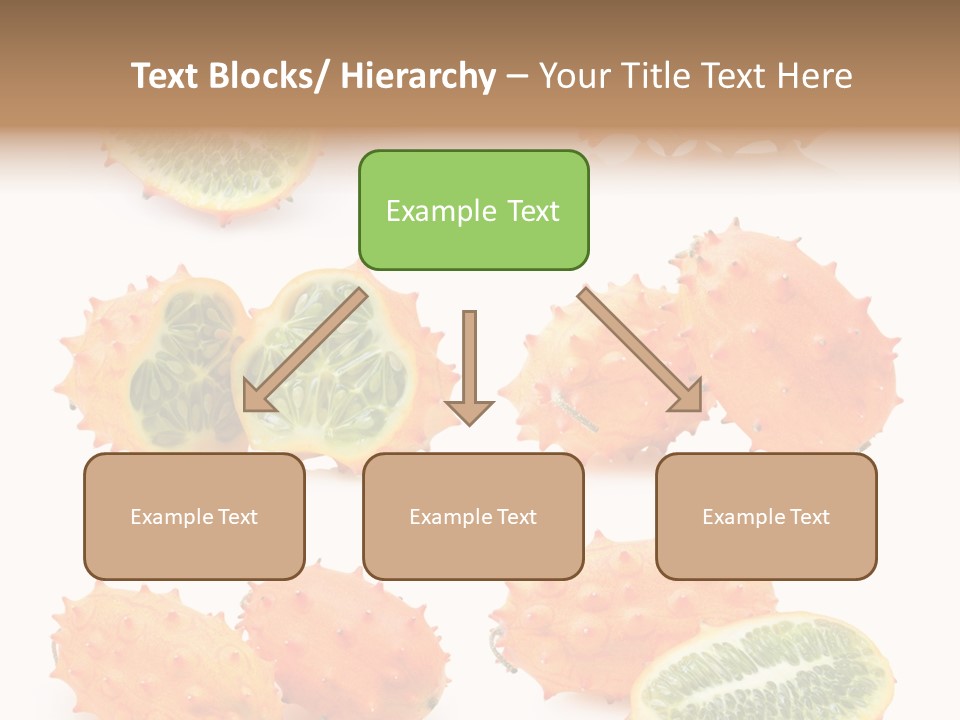 Text Blocks/ Hierarchy – Your Title Text Here

Example Text

Example Text

Example Text

Example Text